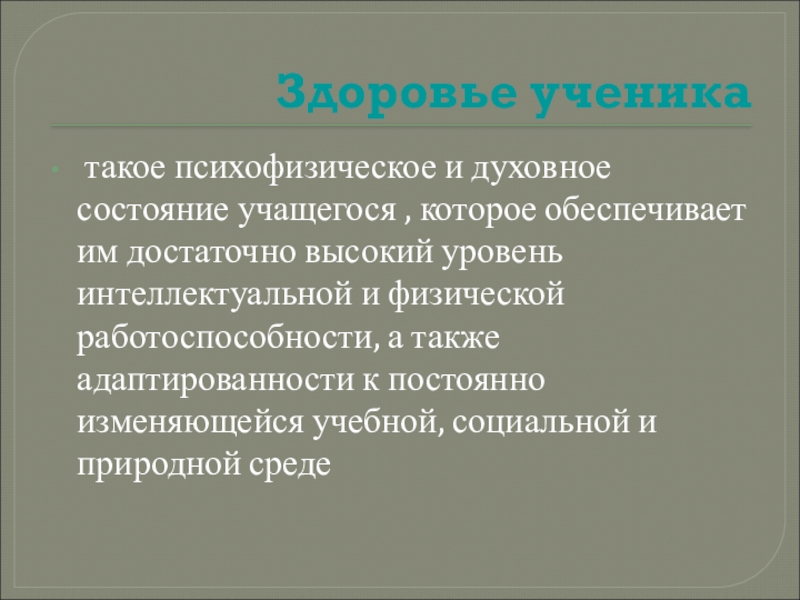 Здоровье ученика

такое психофизическое и духовное состояние учащегося , которое обеспечивает им достаточно высокий уровень интеллектуальной и физической работоспособности, а также адаптированности к постоянно изменяющейся учебной, социальной и природной среде